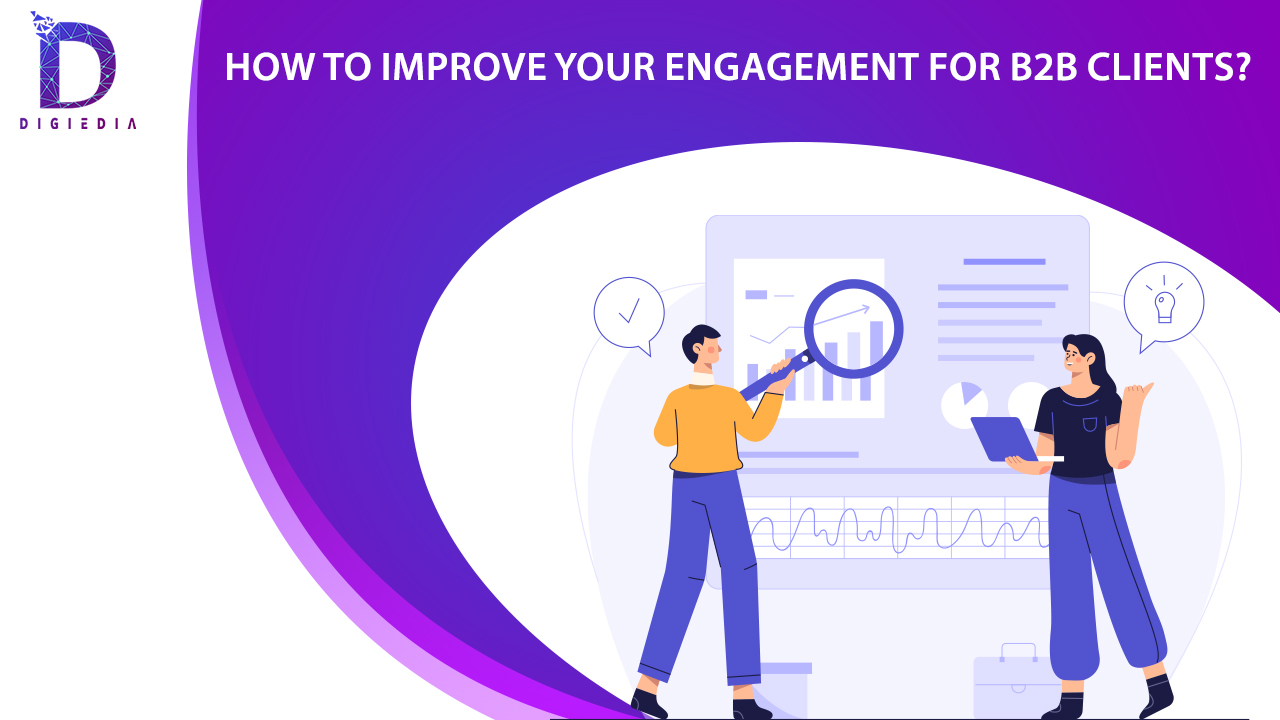 D
DIGIEDIA

HOW TO IMPROVE YOUR ENGAGEMENT FOR B2B CLIENTS?